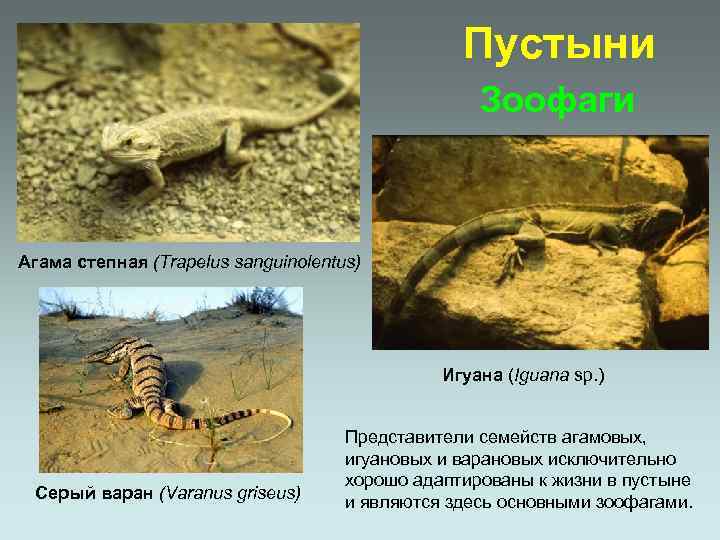 Пустыни

Зоофаги

Агама степная (Trapelus sanguinolentus)

Игуана (Iguana sp.)

Серый варан (Varanus griseus)

Представители семейств агамовых, игуановых и варановых исключительно хорошо адаптированы к жизни в пустыне и являются здесь основными зоофагами.